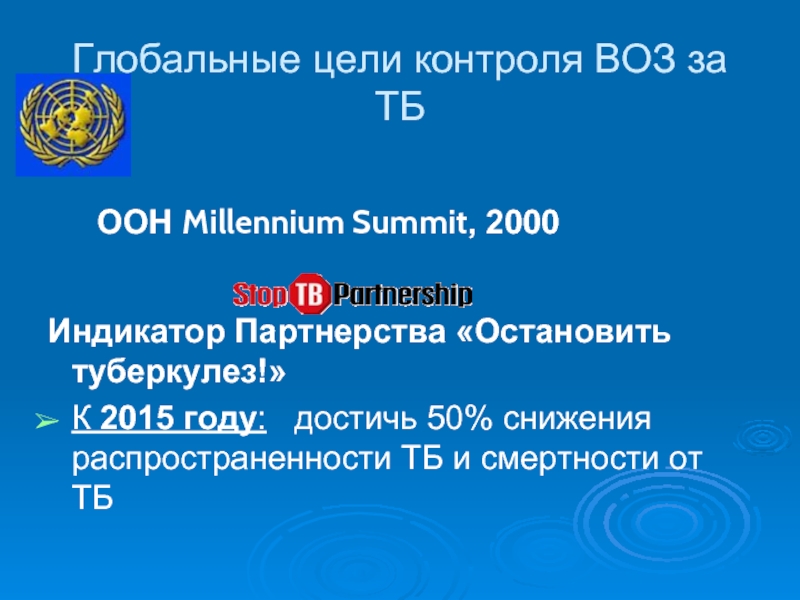 Глобальные цели контроля ВОЗ за ТБ

ООН Millennium Summit, 2000

Stop TB Partnership

Индикатор Партнерства «Остановить туберкулез!»

➢ К 2015 году: достичь 50% снижения распространенности ТБ и смертности от ТБ